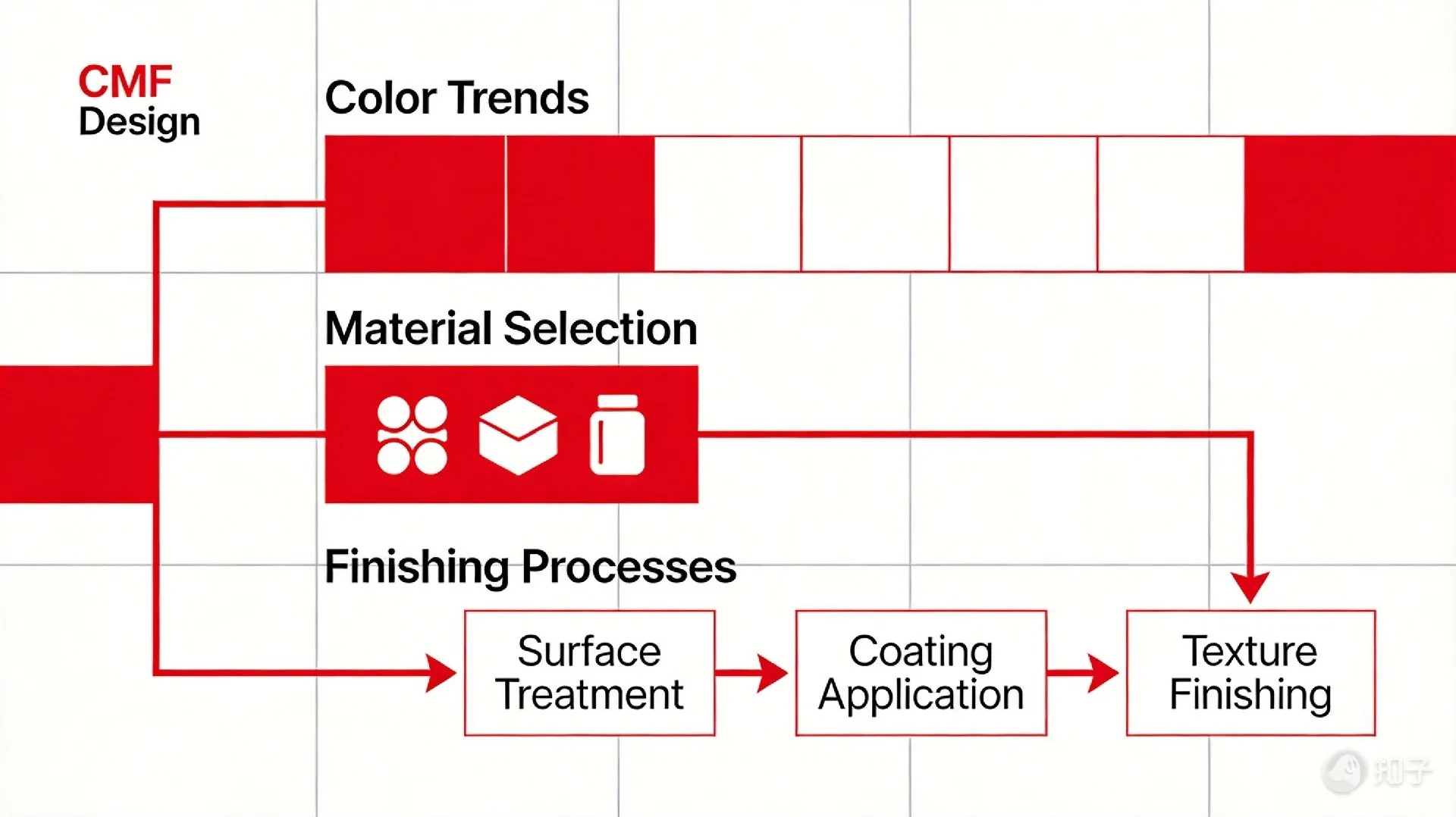 CMF
Design

Color Trends

Material Selection

Finishing Processes

Surface Treatment

Coating Application

Texture Finishing

知乎